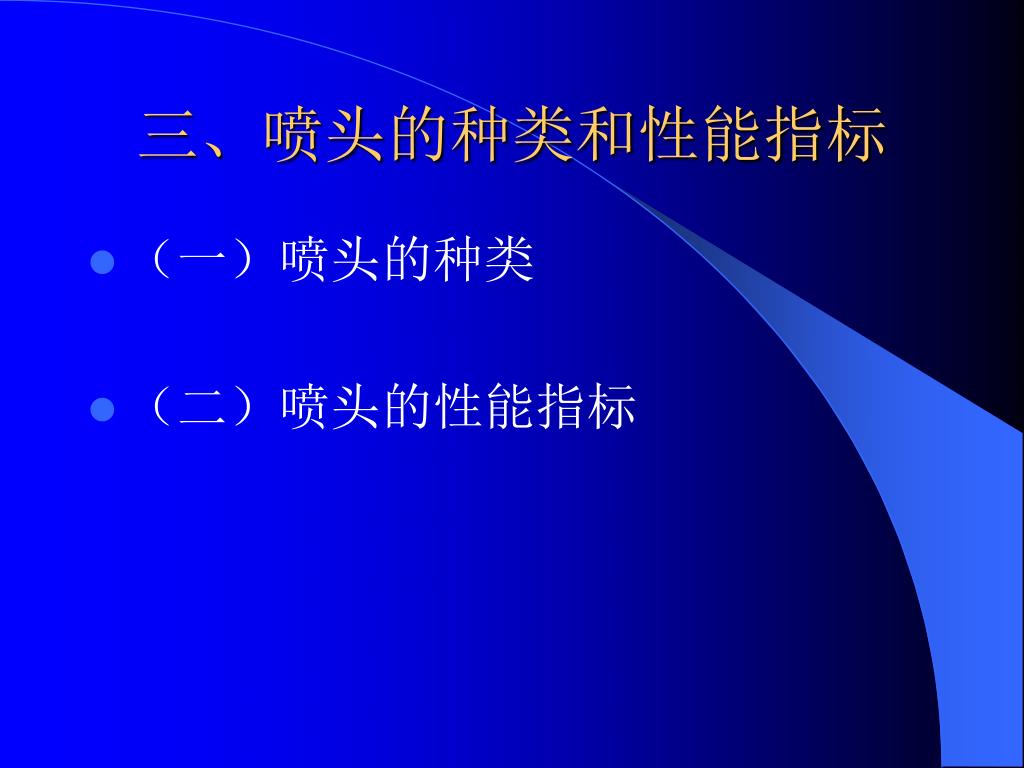 三、喷头的种类和性能指标

（一）喷头的种类

（二）喷头的性能指标